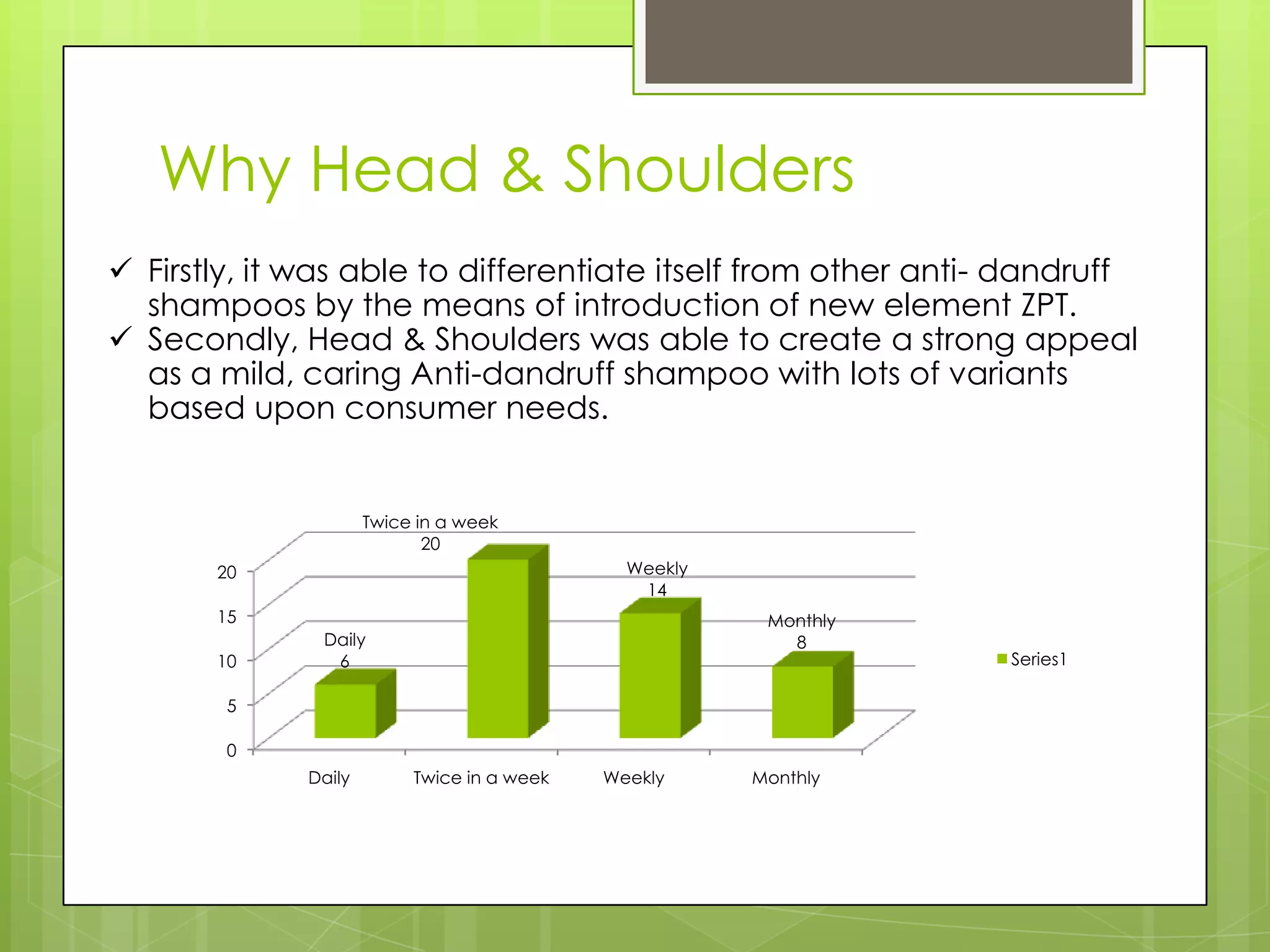 Why Head & Shoulders

✓ Firstly, it was able to differentiate itself from other anti- dandruff shampoos by the means of introduction of new element ZPT.
✓ Secondly, Head & Shoulders was able to create a strong appeal as a mild, caring Anti-dandruff shampoo with lots of variants based upon consumer needs.

Twice in a week
20
Weekly
14
Monthly
8
Daily
6
20
15
10
5
0
Daily
Twice in a week
Weekly
Monthly
Series1